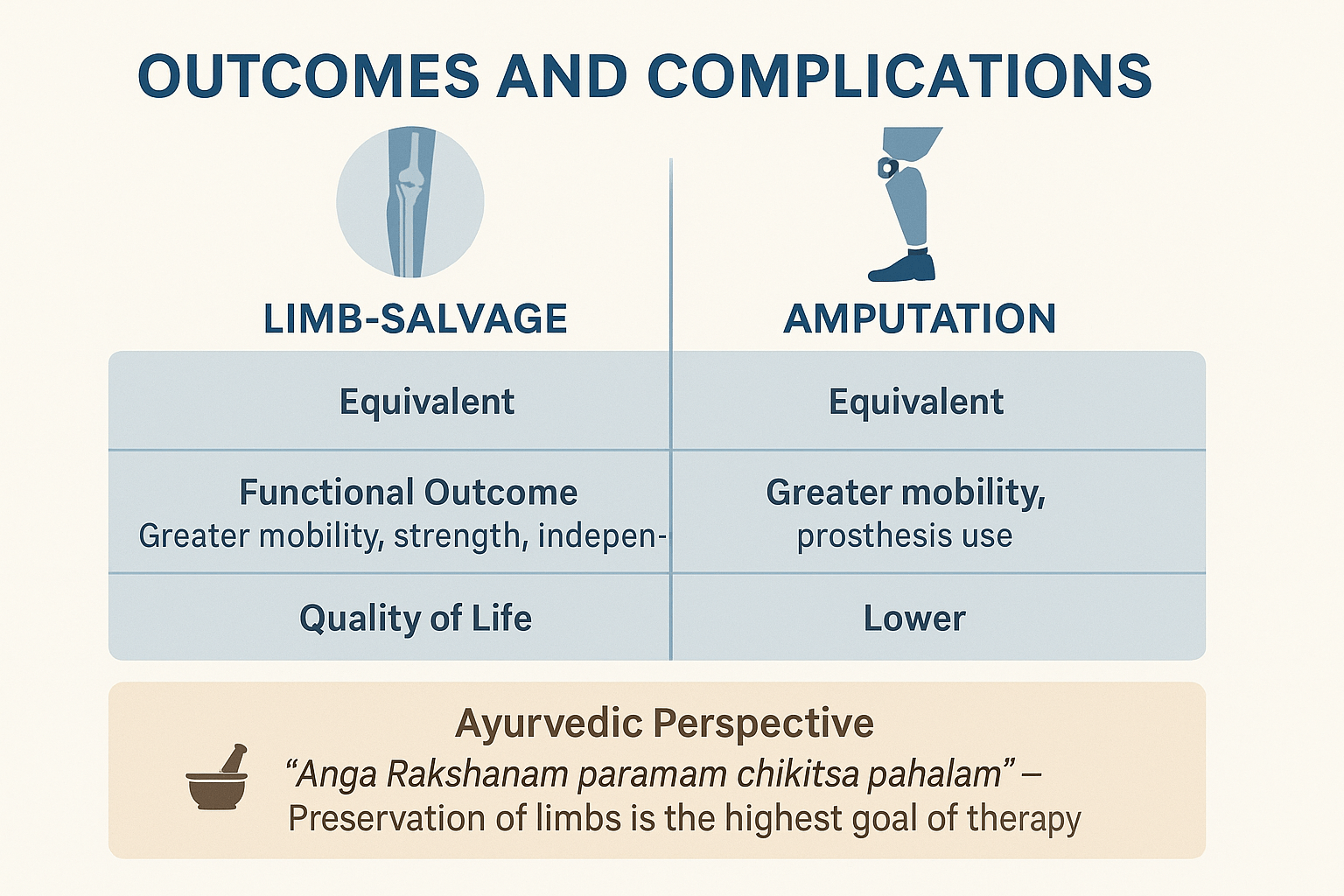 OUTCOMES AND COMPLICATIONS

| LIMB-SALVAGE | AMPUTATION |
|---|---|
| Equivalent | Equivalent |
| Functional Outcome Greater mobility, strength, indepen- | Greater mobility, prosthesis use |
| Quality of Life | Lower |

Ayurvedic Perspective

“Anga Rakshanam paramam chikitsa pahalam” – Preservation of limbs is the highest goal of therapy